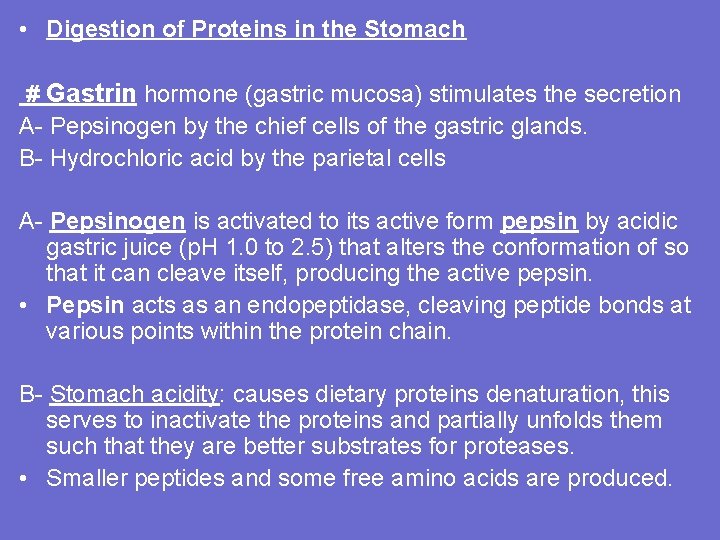 • Digestion of Proteins in the Stomach

# Gastrin hormone (gastric mucosa) stimulates the secretion
A- Pepsinogen by the chief cells of the gastric glands.
B- Hydrochloric acid by the parietal cells

A- Pepsinogen is activated to its active form pepsin by acidic gastric juice (pH 1.0 to 2.5) that alters the conformation of so that it can cleave itself, producing the active pepsin.
• Pepsin acts as an endopeptidase, cleaving peptide bonds at various points within the protein chain.

B- Stomach acidity: causes dietary proteins denaturation, this serves to inactivate the proteins and partially unfolds them such that they are better substrates for proteases.
• Smaller peptides and some free amino acids are produced.